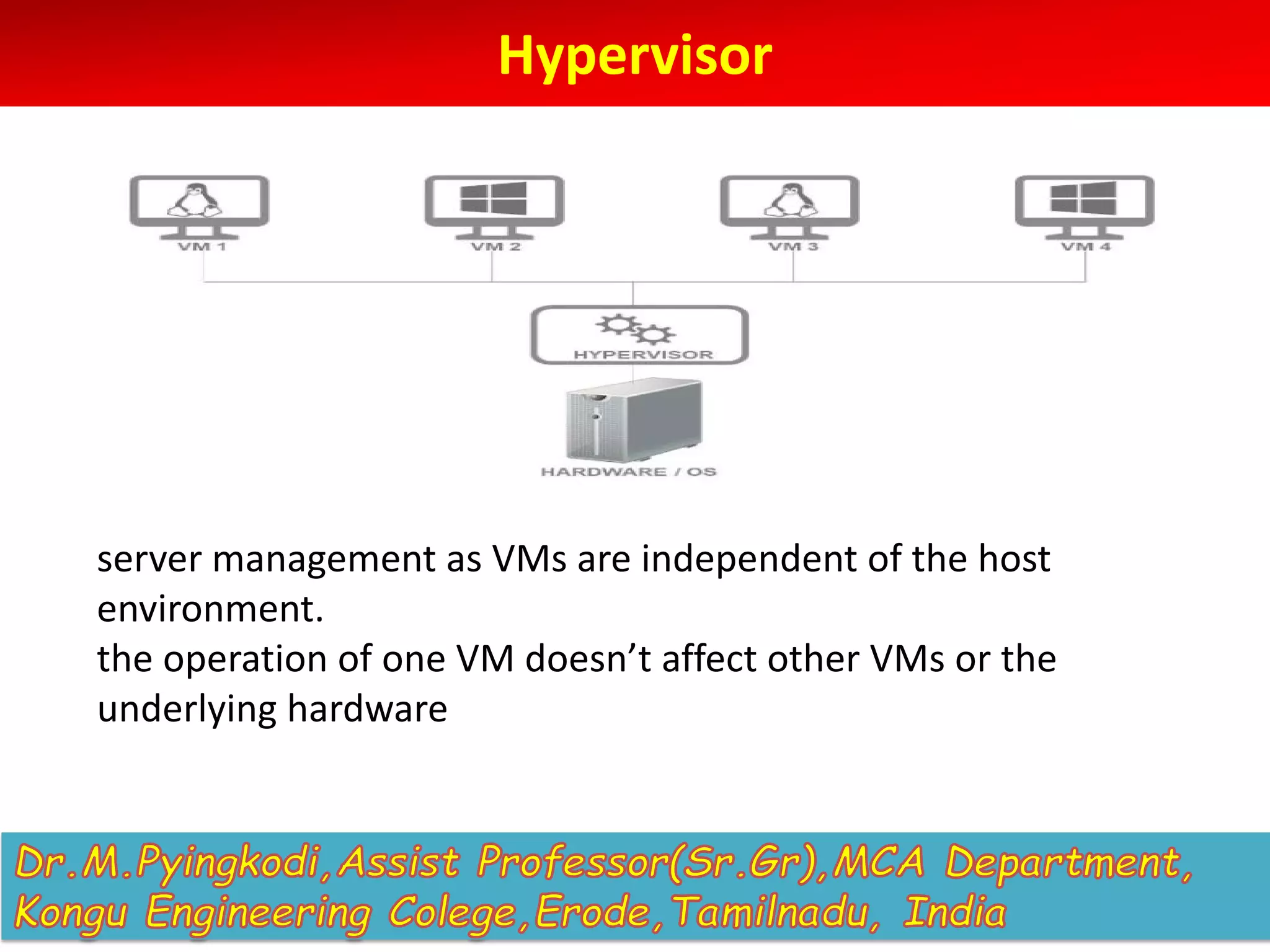 Hypervisor

VM 1

VM 2

VM 3

VM 4

HYPERVISOR

HARDWARE / OS

server management as VMs are independent of the host environment.
the operation of one VM doesn’t affect other VMs or the underlying hardware

Dr.M.Pyingkodi,Assist Professor(Sr.Gr),MCA Department, Kongu Engineering Colege,Erode,Tamilnadu, India